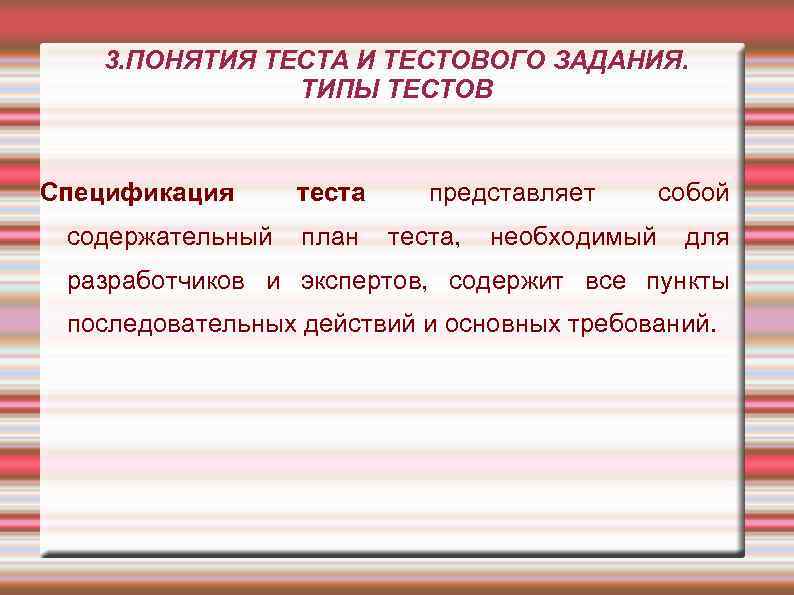 3.ПОНЯТИЯ ТЕСТА И ТЕСТОВОГО ЗАДАНИЯ. ТИПЫ ТЕСТОВ

Спецификация теста представляет собой содержательный план теста, необходимый для разработчиков и экспертов, содержит все пункты последовательных действий и основных требований.